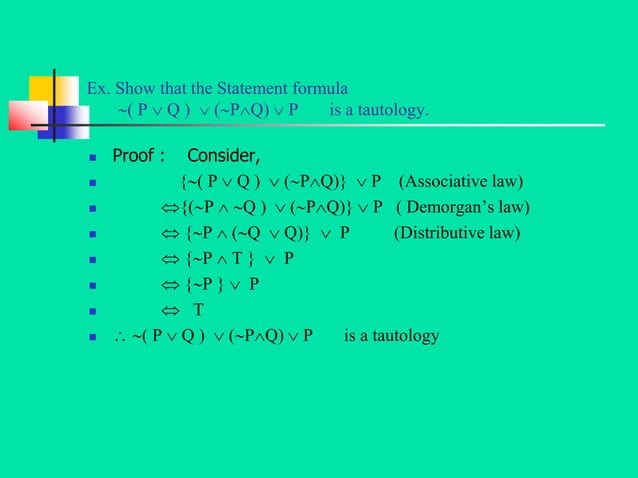 Ex. Show that the Statement formula
$\sim( P \vee Q ) \vee (\sim P \wedge Q) \vee P$ is a tautology.

- Proof : Consider,
- $\{\sim( P \vee Q ) \vee (\sim P \wedge Q)\} \vee P$ (Associative law)
- $\Leftrightarrow \{(\sim P \wedge \sim Q ) \vee (\sim P \wedge Q)\} \vee P$ ( Demorgan's law)
- $\Leftrightarrow \{\sim P \wedge (\sim Q \vee Q)\} \vee P$ (Distributive law)
- $\Leftrightarrow \{\sim P \wedge T \} \vee P$
- $\Leftrightarrow \{\sim P \} \vee P$
- $\Leftrightarrow T$
- $\therefore \sim( P \vee Q ) \vee (\sim P \wedge Q) \vee P$ is a tautology